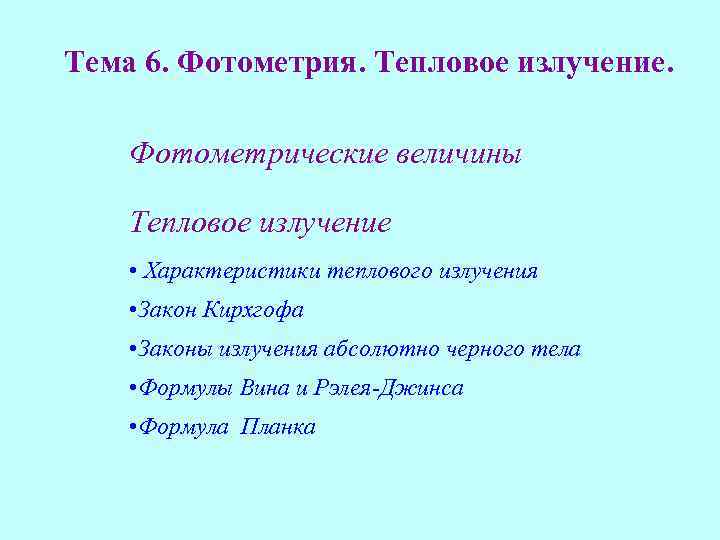 Тема 6. Фотометрия. Тепловое излучение.

Фотометрические величины

Тепловое излучение

• Характеристики теплового излучения

•Закон Кирхгофа

•Законы излучения абсолютно черного тела

•Формулы Вина и Рэлея-Джинса

•Формула Планка